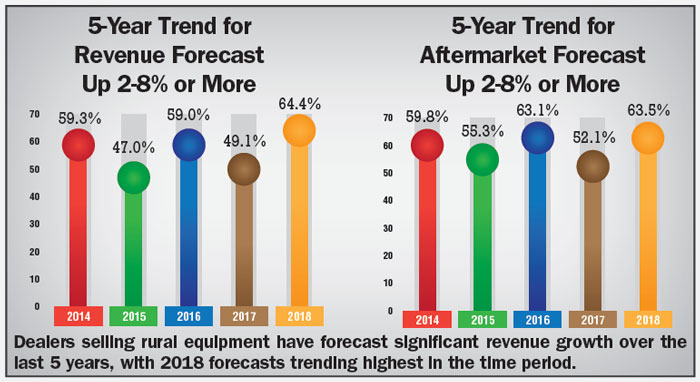 5-Year Trend for Revenue Forecast Up 2-8% or More

70
60
50
40
30
20
10
0

59.3%
47.0%
59.0%
49.1%
64.4%

2014
2015
2016
2017
2018

5-Year Trend for Aftermarket Forecast Up 2-8% or More

70
60
50
40
30
20
10
0

59.8%
55.3%
63.1%
52.1%
63.5%

2014
2015
2016
2017
2018

Dealers selling rural equipment have forecast significant revenue growth over the last 5 years, with 2018 forecasts trending highest in the time period.